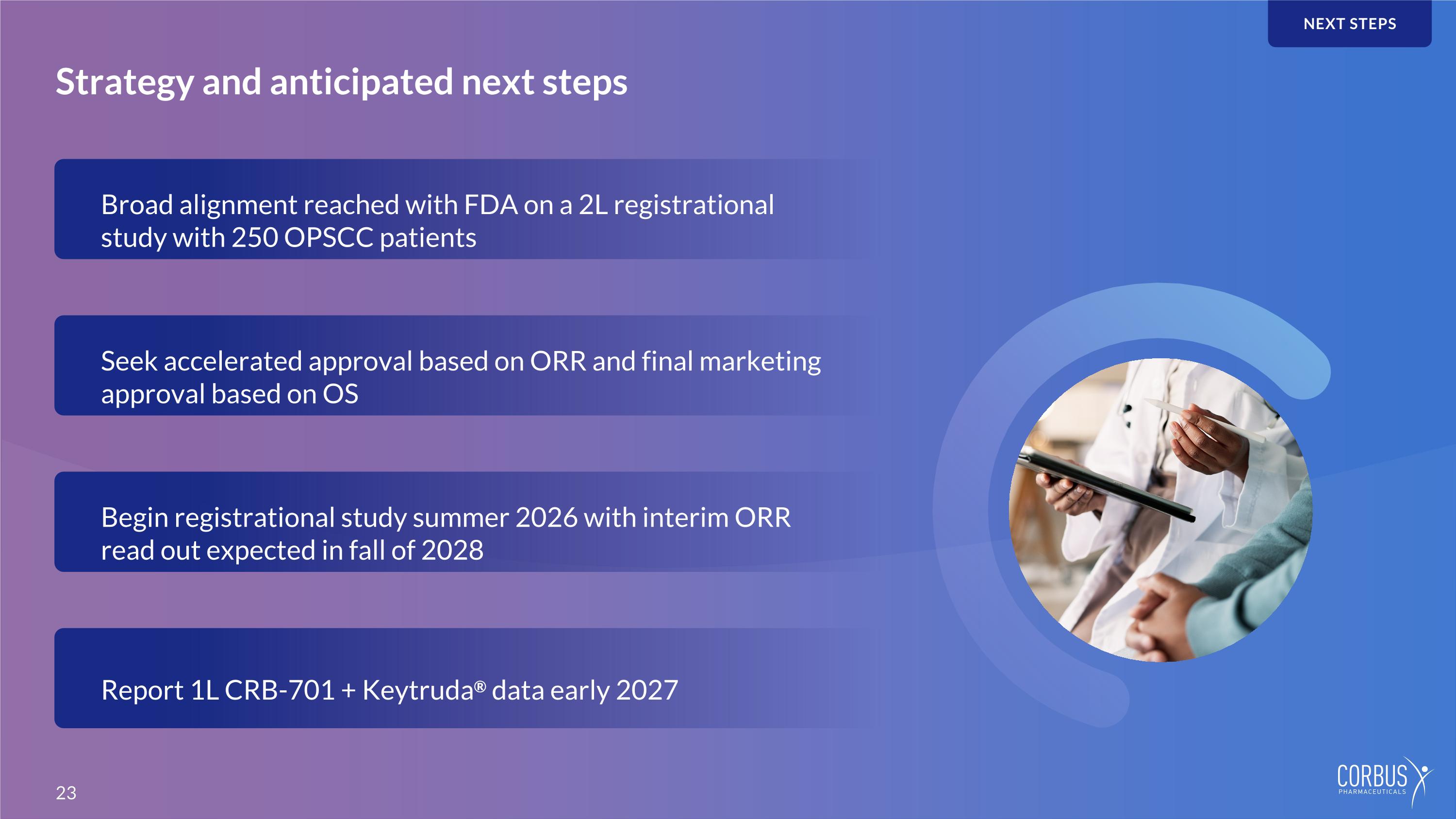 NEXT STEPS

Strategy and anticipated next steps

Broad alignment reached with FDA on a 2L registrational study with 250 OPSCC patients

Seek accelerated approval based on ORR and final marketing approval based on OS

Begin registrational study summer 2026 with interim ORR read out expected in fall of 2028

Report 1L CRB-701 + Keytruda® data early 2027

23

CORBUS PHARMACEUTICALS